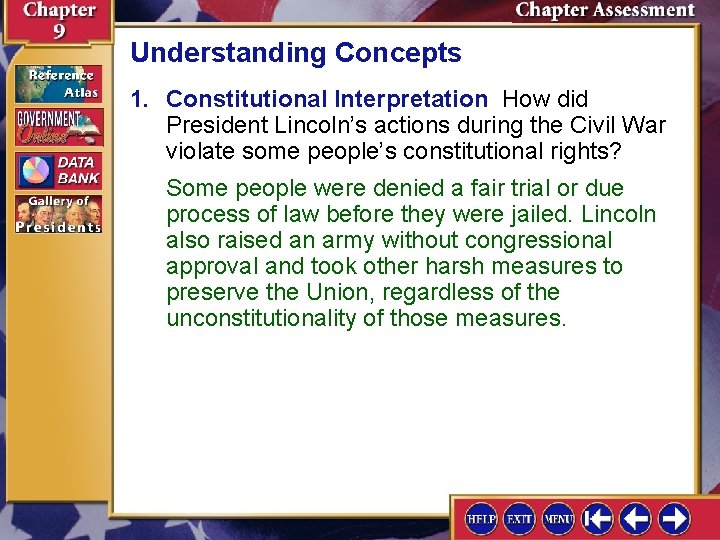 Chapter 9

Chapter Assessment

Reference Atlas

GOVERNMENT Online

DATA BANK

Gallery of Presidents

Understanding Concepts

1. Constitutional Interpretation How did President Lincoln's actions during the Civil War violate some people's constitutional rights?

Some people were denied a fair trial or due process of law before they were jailed. Lincoln also raised an army without congressional approval and took other harsh measures to preserve the Union, regardless of the unconstitutionality of those measures.

HELP EXIT MENU